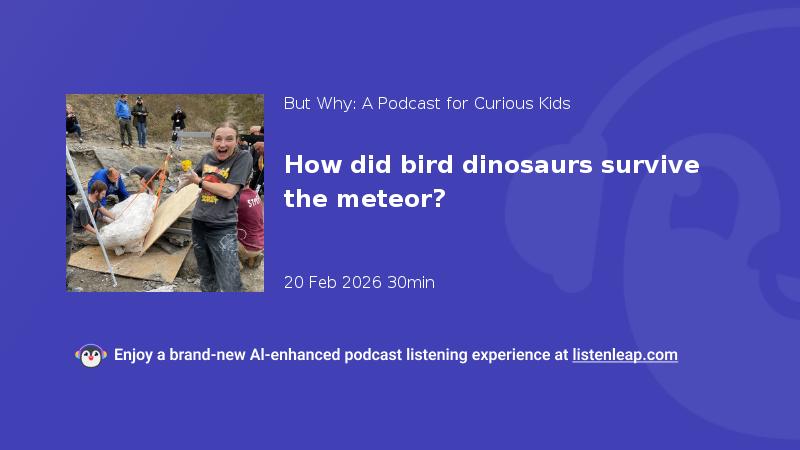 But Why: A Podcast for Curious Kids

How did bird dinosaurs survive the meteor?

20 Feb 2026 30min

Enjoy a brand-new AI-enhanced podcast listening experience at listenleap.com